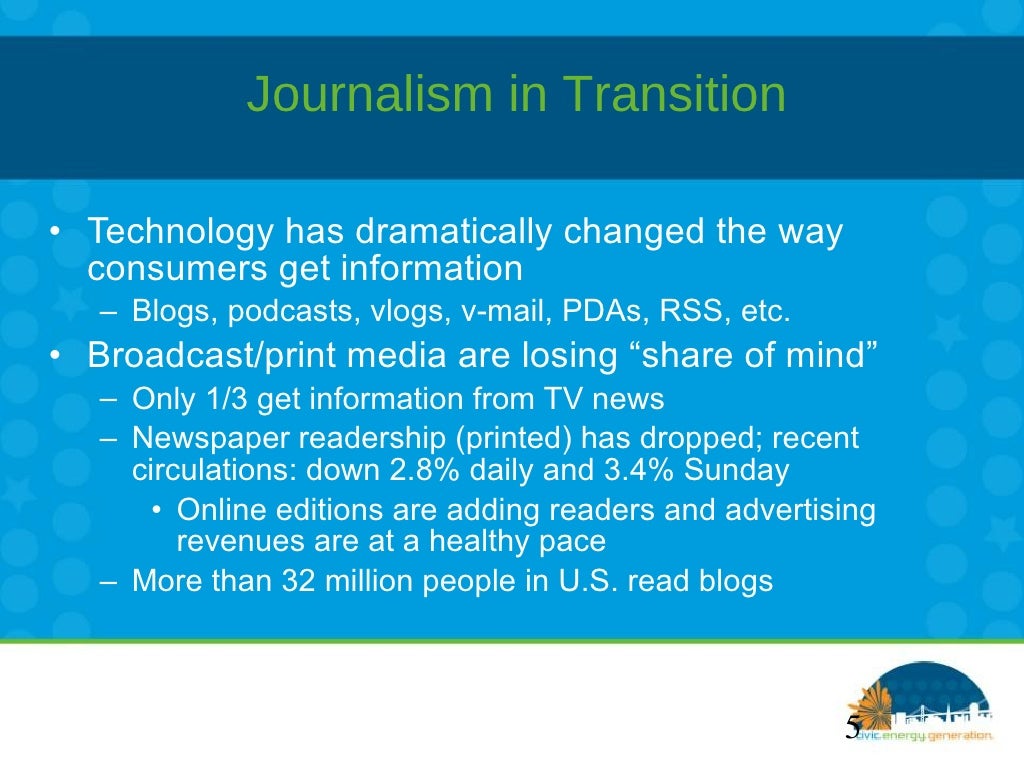 Journalism in Transition

• Technology has dramatically changed the way consumers get information
– Blogs, podcasts, vlogs, v-mail, PDAs, RSS, etc.
• Broadcast/print media are losing “share of mind”
– Only 1/3 get information from TV news
– Newspaper readership (printed) has dropped; recent circulations: down 2.8% daily and 3.4% Sunday
• Online editions are adding readers and advertising revenues are at a healthy pace
– More than 32 million people in U.S. read blogs

5

civic.energy.generation.